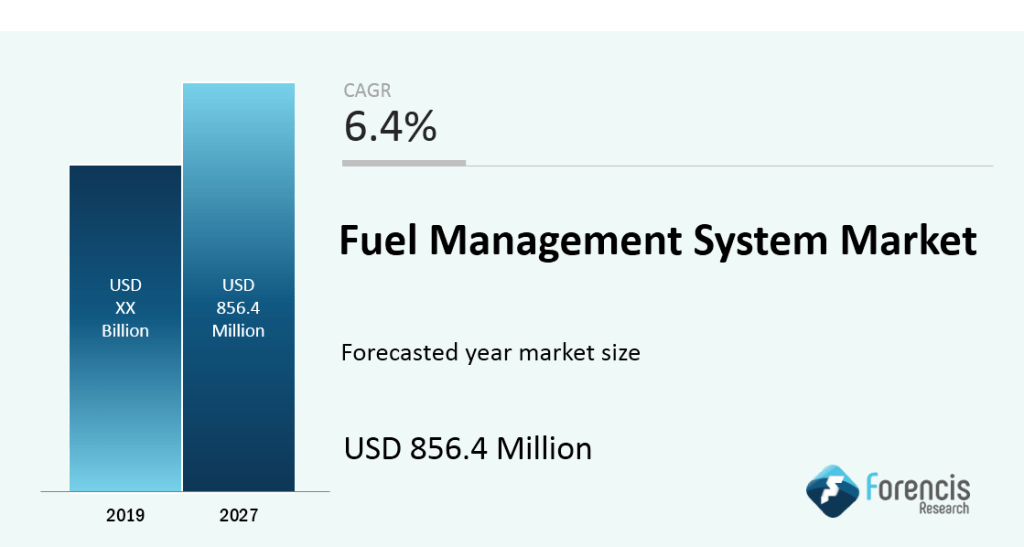 USD
XX
Billion

USD
856.4
Million

2019

2027

CAGR

6.4%

Fuel Management System Market

Forecasted year market size

USD 856.4 Million

Forencis
Research